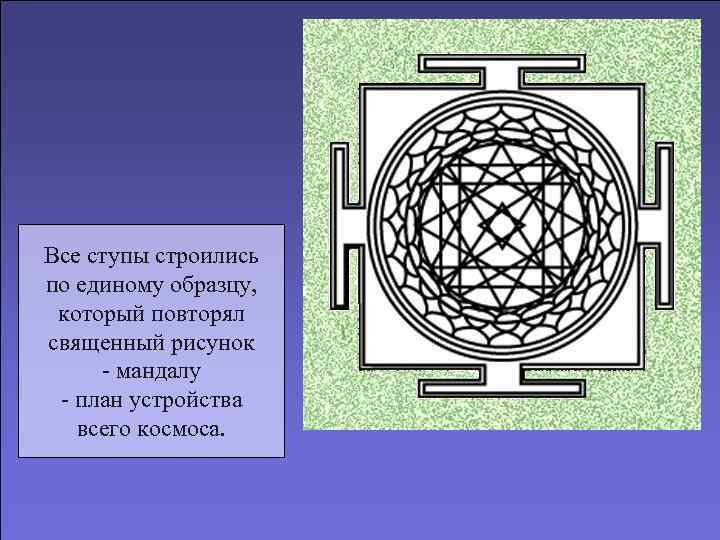 Все ступы строились по единому образцу, который повторял священный рисунок - мандалу - план устройства всего космоса.